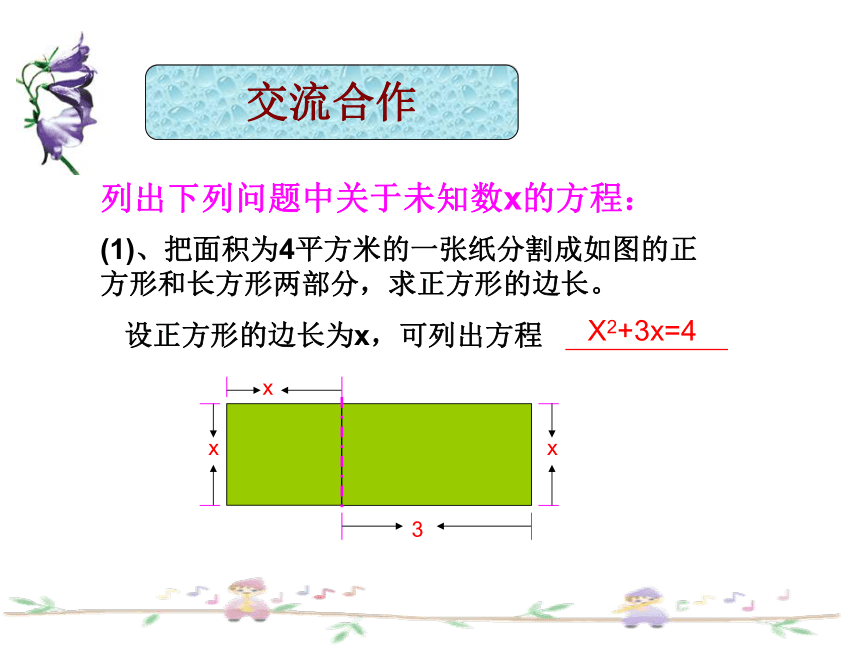 交流合作

列出下列问题中关于未知数x的方程：

(1)、把面积为4平方米的一张纸分割成如图的正方形和长方形两部分，求正方形的边长。

设正方形的边长为x，可列出方程 $X^2+3x=4$

x

x

x

3